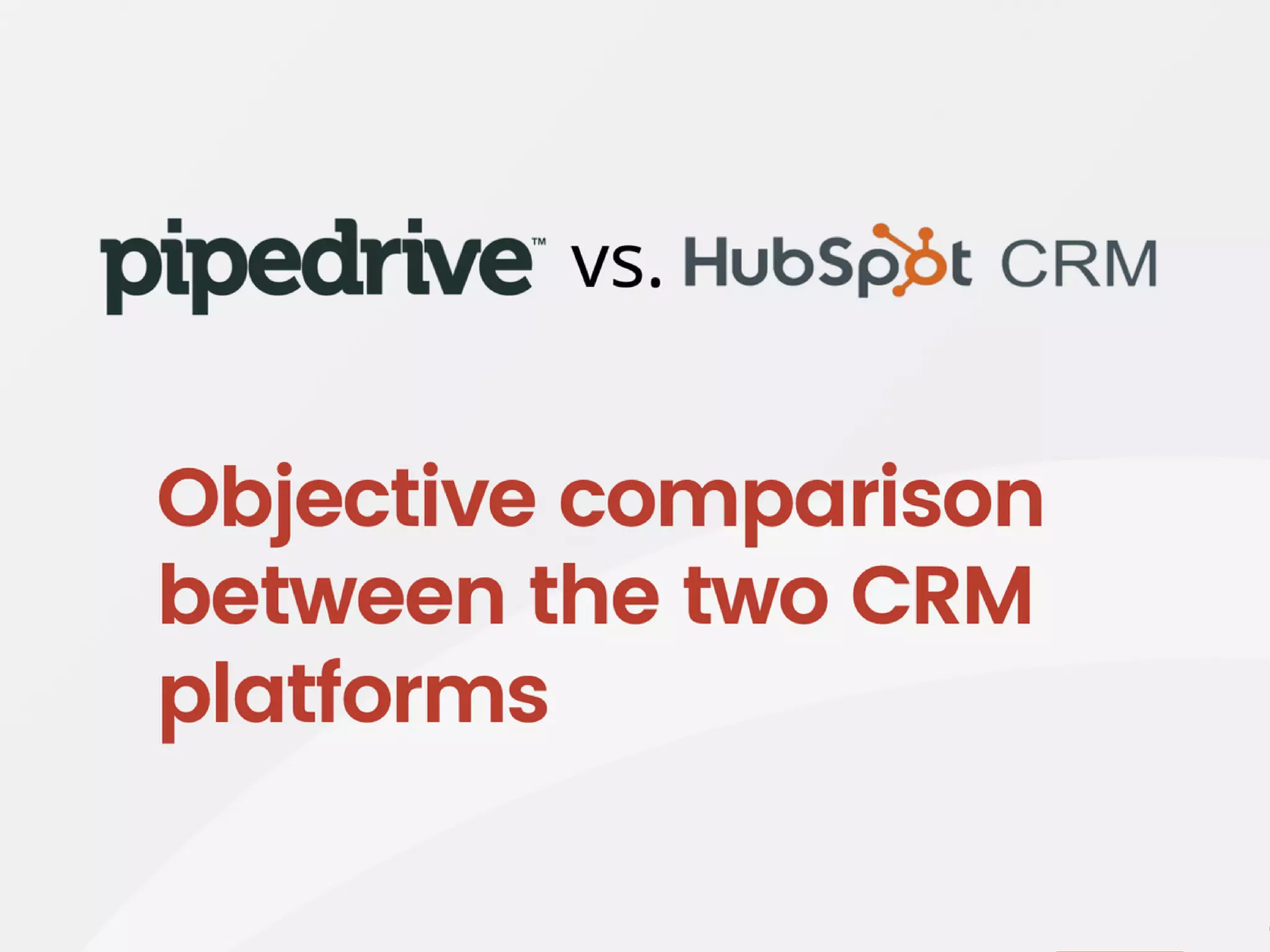 pipedrive™ vs. HubSpot CRM

Objective comparison between the two CRM platforms